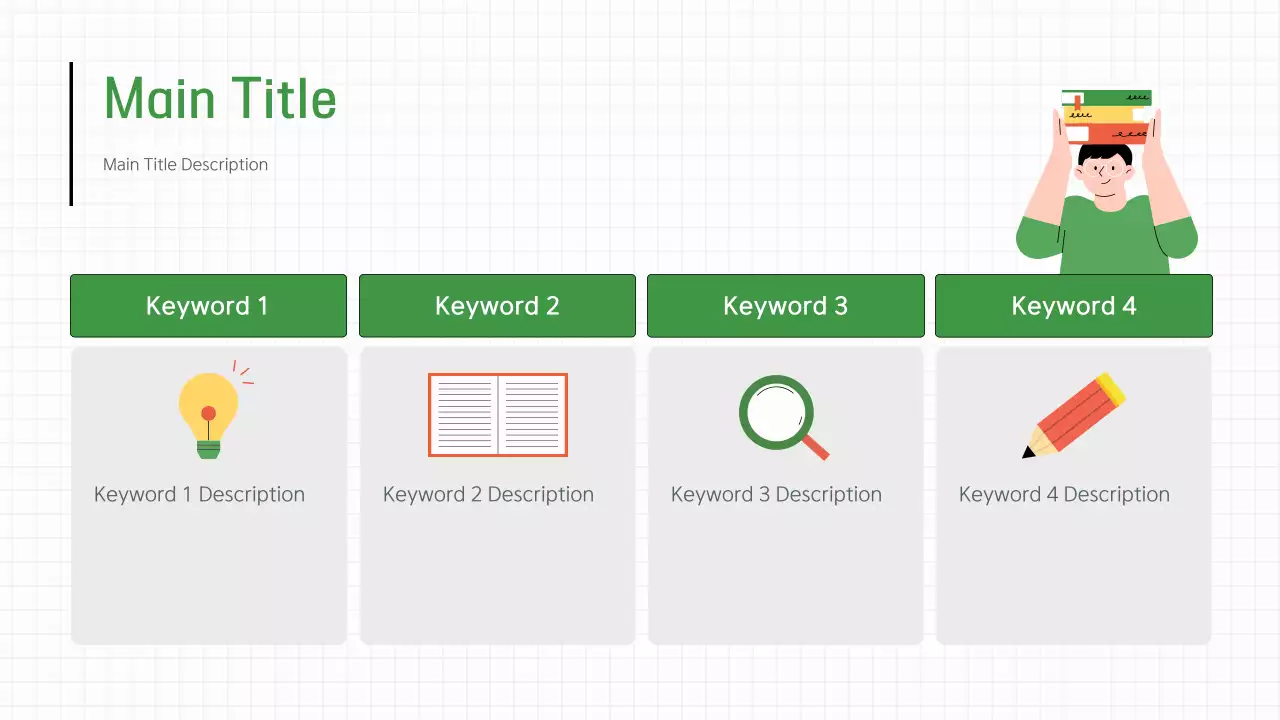 Main Title

Main Title Description

Keyword 1

Keyword 1 Description

Keyword 2

Keyword 2 Description

Keyword 3

Keyword 3 Description

Keyword 4

Keyword 4 Description